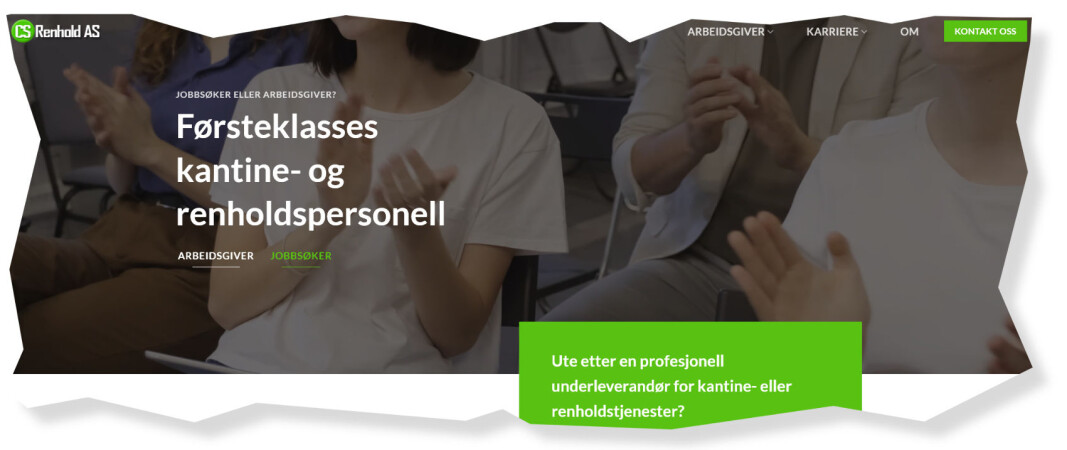 CS Renhold AS

ARBEIDSGIVER KARRIERE OM KONTAKT OSS

JOBBSØKER ELLER ARBEIDSGIVER?

Førsteklasses kantine- og renholdspersonell

ARBEIDSGIVER JOBBSØKER

Ute etter en profesjonell underleverandør for kantine- eller renholdstjenester?